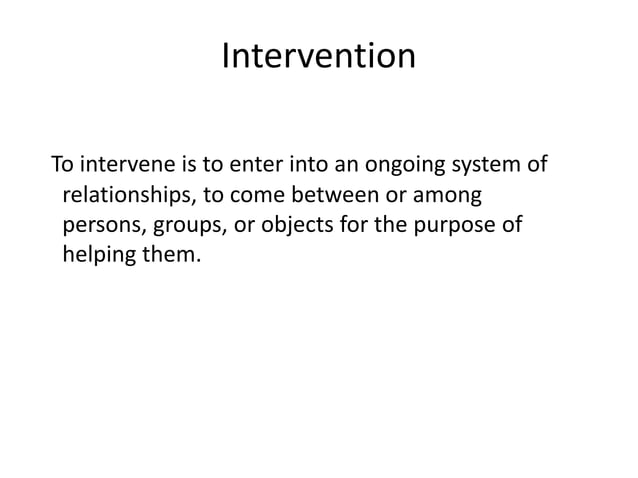 Intervention

To intervene is to enter into an ongoing system of relationships, to come between or among persons, groups, or objects for the purpose of helping them.